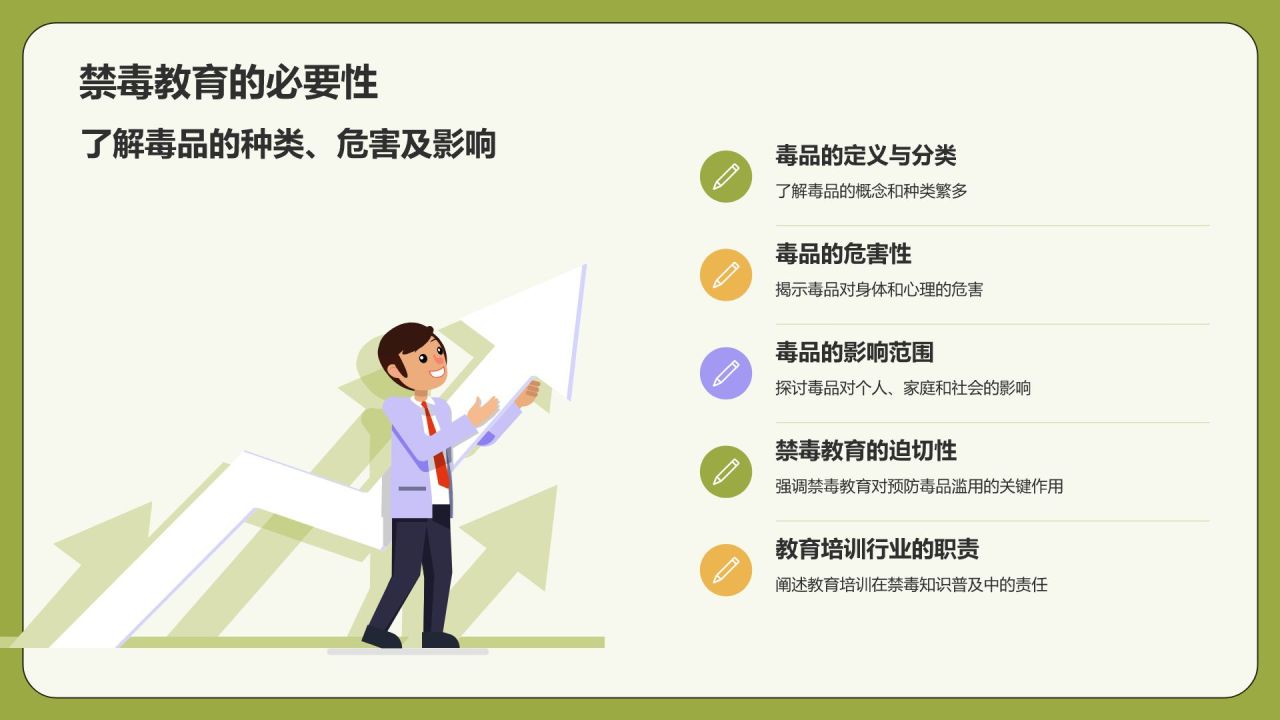 禁毒教育的必要性

了解毒品的种类、危害及影响

毒品的定义与分类

了解毒品的概念和种类繁多

毒品的危害性

揭示毒品对身体和心理的危害

毒品的影响范围

探讨毒品对个人、家庭和社会的影响

禁毒教育的迫切性

强调禁毒教育对预防毒品滥用的关键作用

教育培训行业的职责

阐述教育培训在禁毒知识普及中的责任